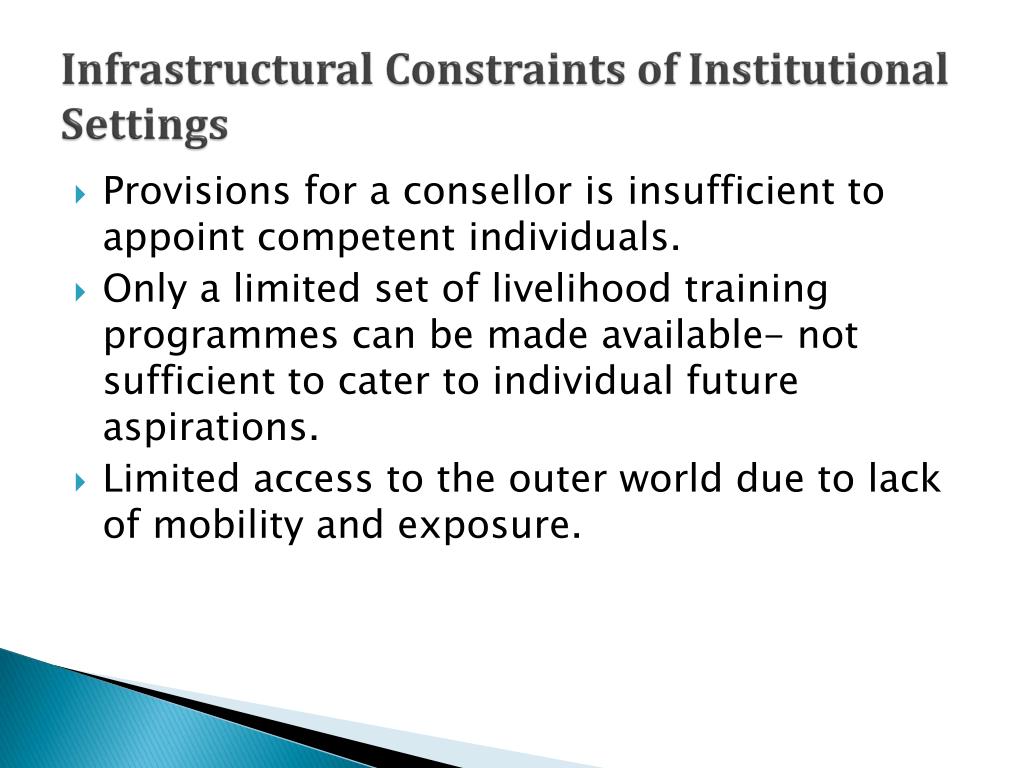 Infrastructural Constraints of Institutional Settings

Provisions for a consellor is insufficient to appoint competent individuals.

Only a limited set of livelihood training programmes can be made available- not sufficient to cater to individual future aspirations.

Limited access to the outer world due to lack of mobility and exposure.